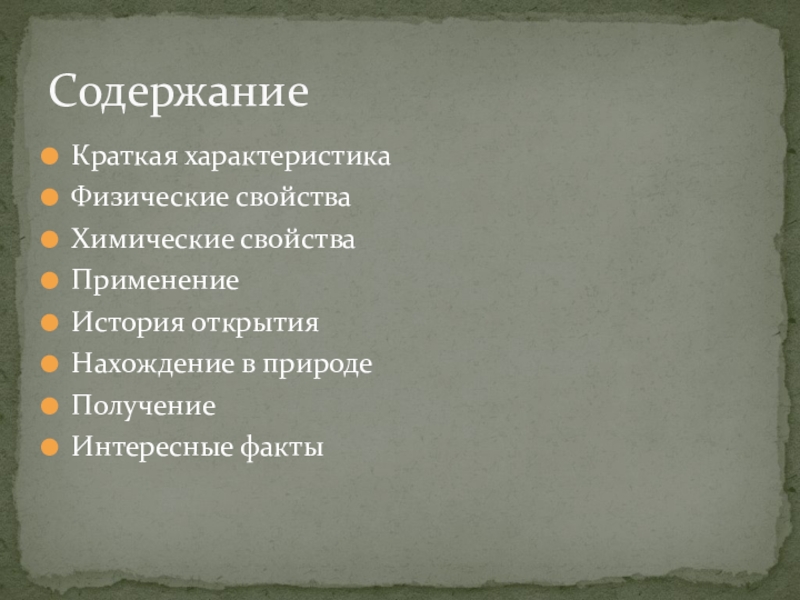 Содержание

- Краткая характеристика
- Физические свойства
- Химические свойства
- Применение
- История открытия
- Нахождение в природе
- Получение
- Интересные факты